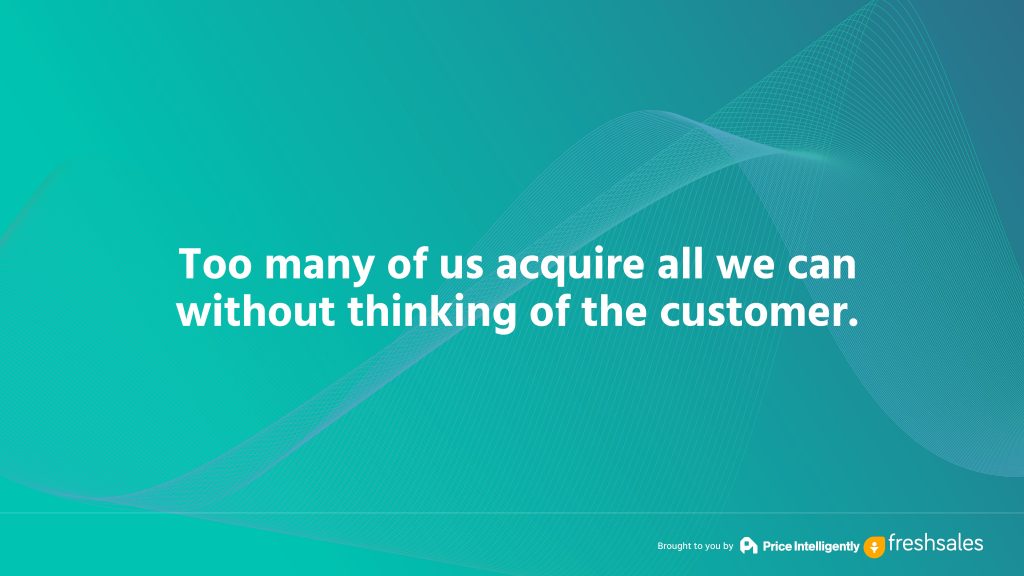 Too many of us acquire all we can without thinking of the customer.

Brought to you by Price Intelligently freshsales